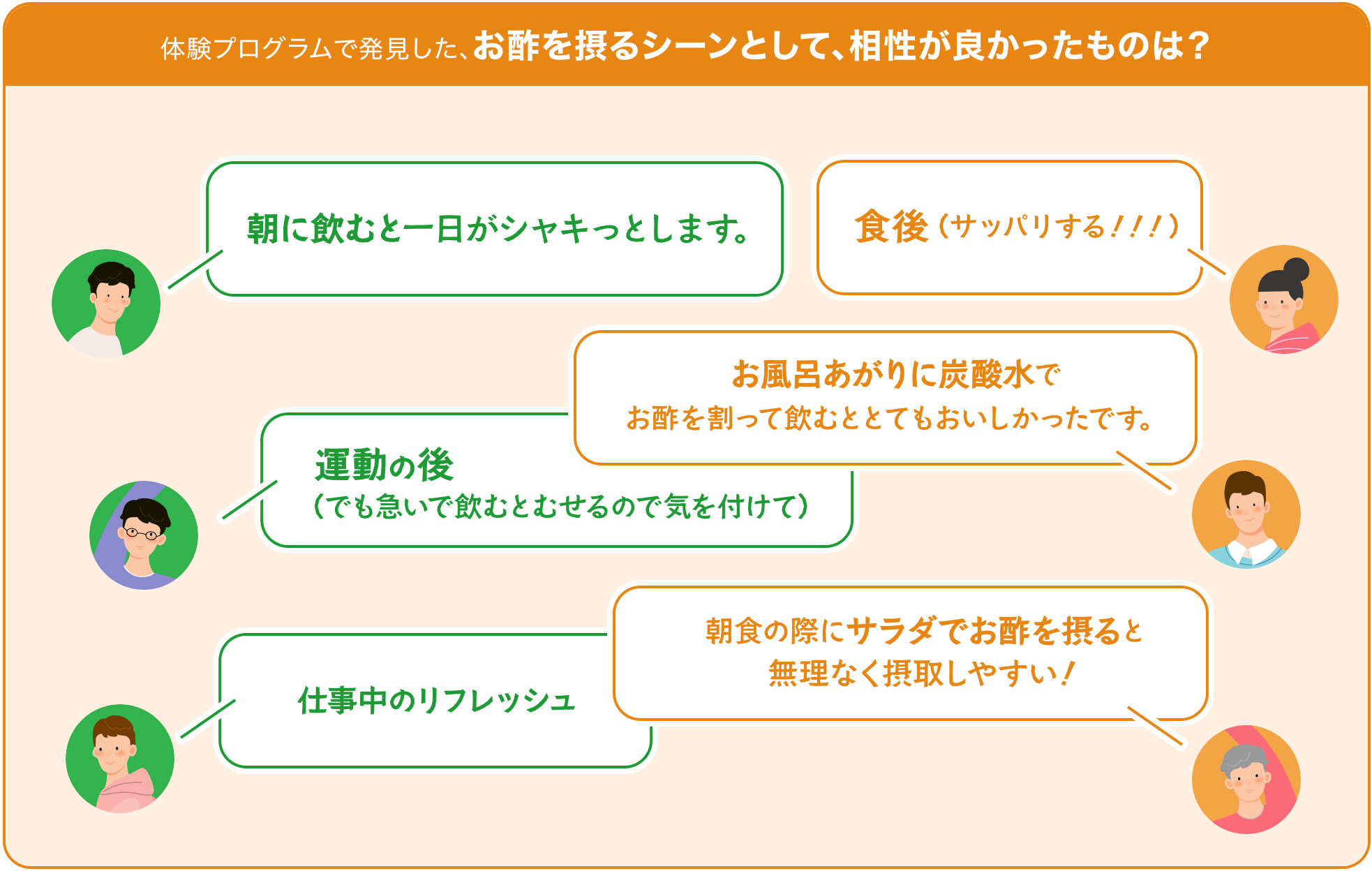 体験プログラムで発見した、お酢を摂るシーンとして、相性が良かったものは？

朝に飲むと一日がシャキっとします。

食後（サッパリする！！！）

お風呂あがりに炭酸水で
お酢を割って飲むととてもおいしかったです。

運動の後
（でも急いで飲むとむせるので気を付けて）

朝食の際にサラダでお酢を摂ると
無理なく摂取しやすい！

仕事中のリフレッシュ